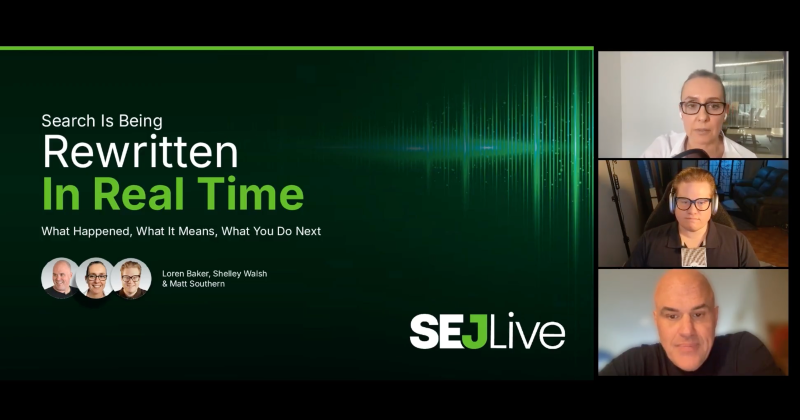 Search Is Being
Rewritten
In Real Time

What Happened, What It Means, What You Do Next

Loren Baker, Shelley Walsh & Matt Southern

SEJLive